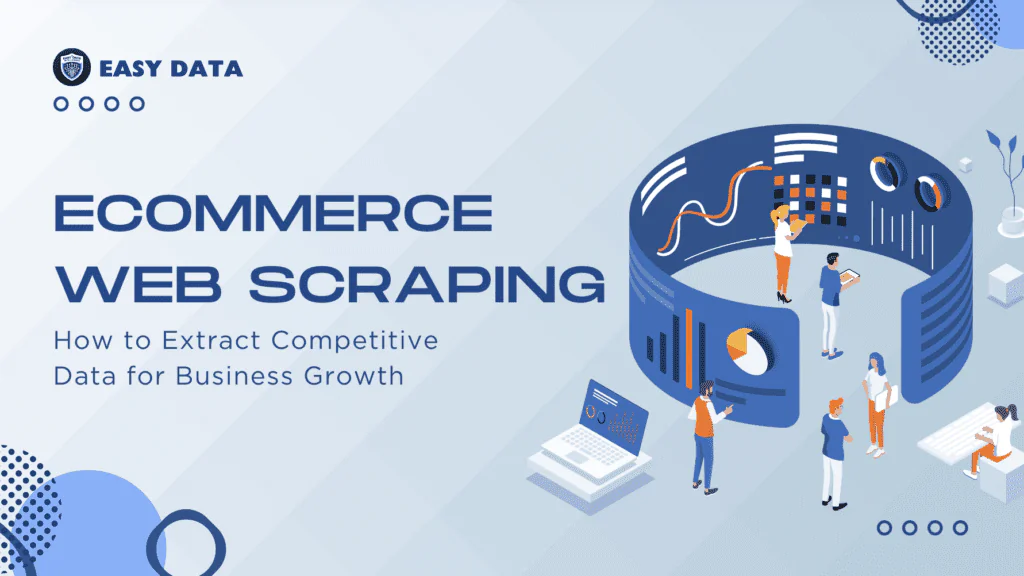 EASY DATA

ECOMMERCE WEB SCRAPING

How to Extract Competitive Data for Business Growth